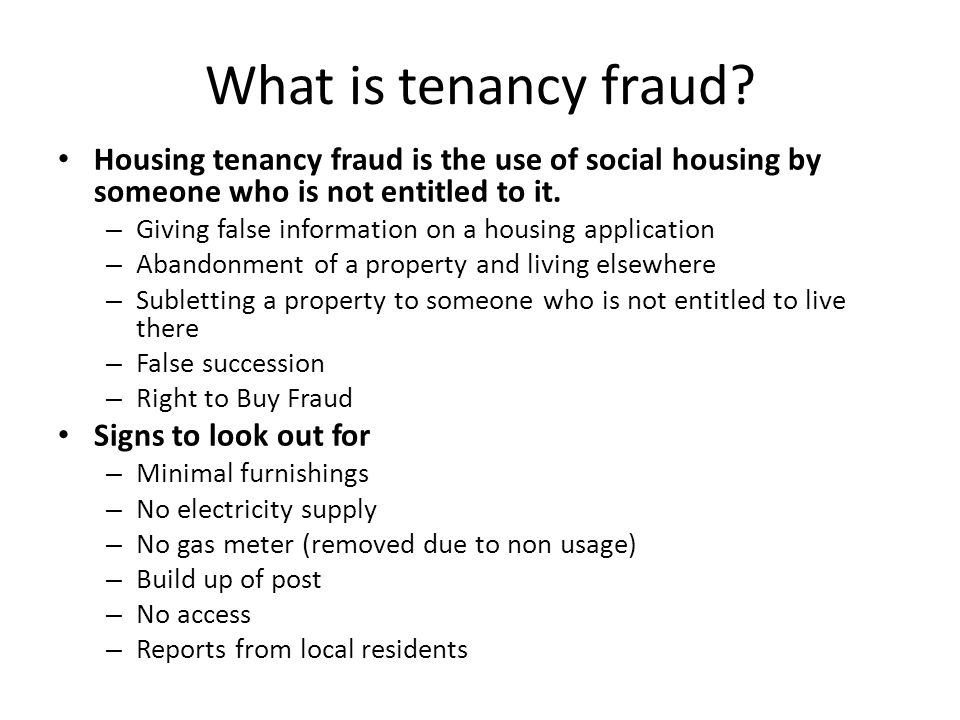 What is tenancy fraud?

• Housing tenancy fraud is the use of social housing by someone who is not entitled to it.
– Giving false information on a housing application
– Abandonment of a property and living elsewhere
– Subletting a property to someone who is not entitled to live there
– False succession
– Right to Buy Fraud

• Signs to look out for
– Minimal furnishings
– No electricity supply
– No gas meter (removed due to non usage)
– Build up of post
– No access
– Reports from local residents